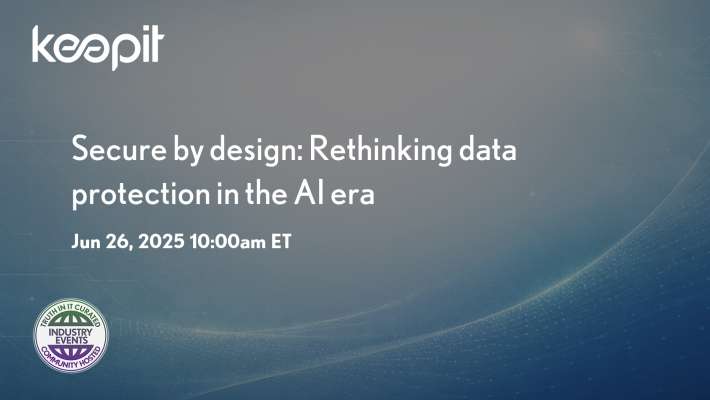 keepit

Secure by design: Rethinking data protection in the AI era

Jun 26, 2025 10:00am ET

TRUTH IN IT CURATED
INDUSTRY EVENTS
COMMUNITY HOSTED